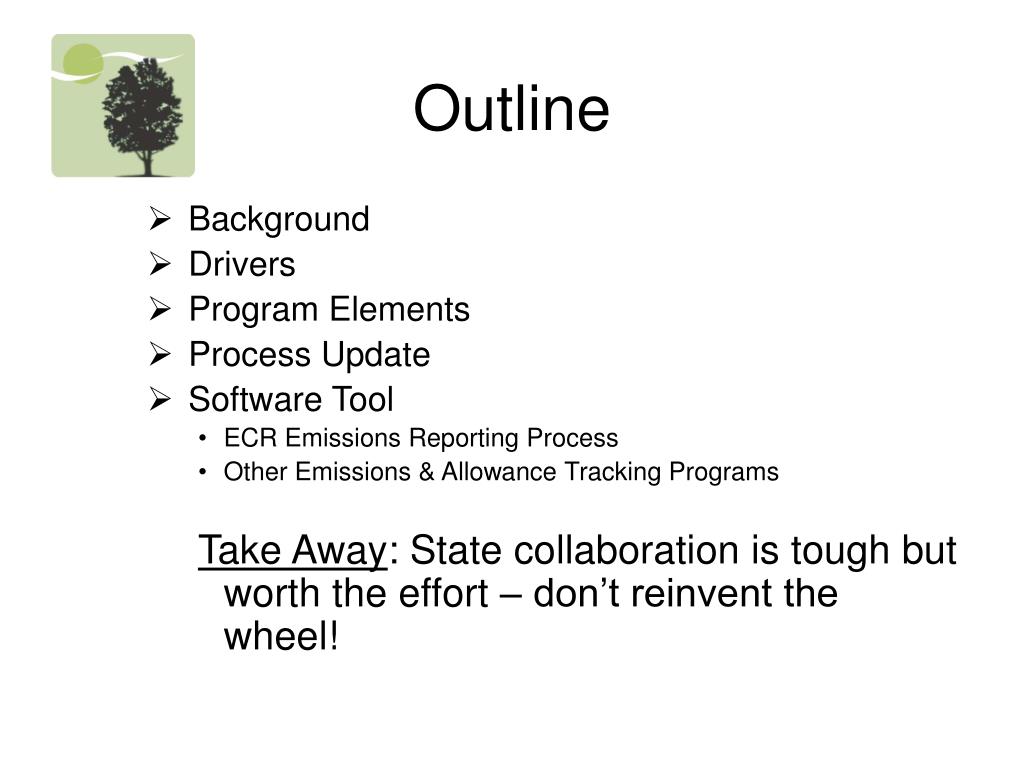 Outline

➢ Background
➢ Drivers
➢ Program Elements
➢ Process Update
➢ Software Tool
• ECR Emissions Reporting Process
• Other Emissions & Allowance Tracking Programs

Take Away: State collaboration is tough but worth the effort – don’t reinvent the wheel!